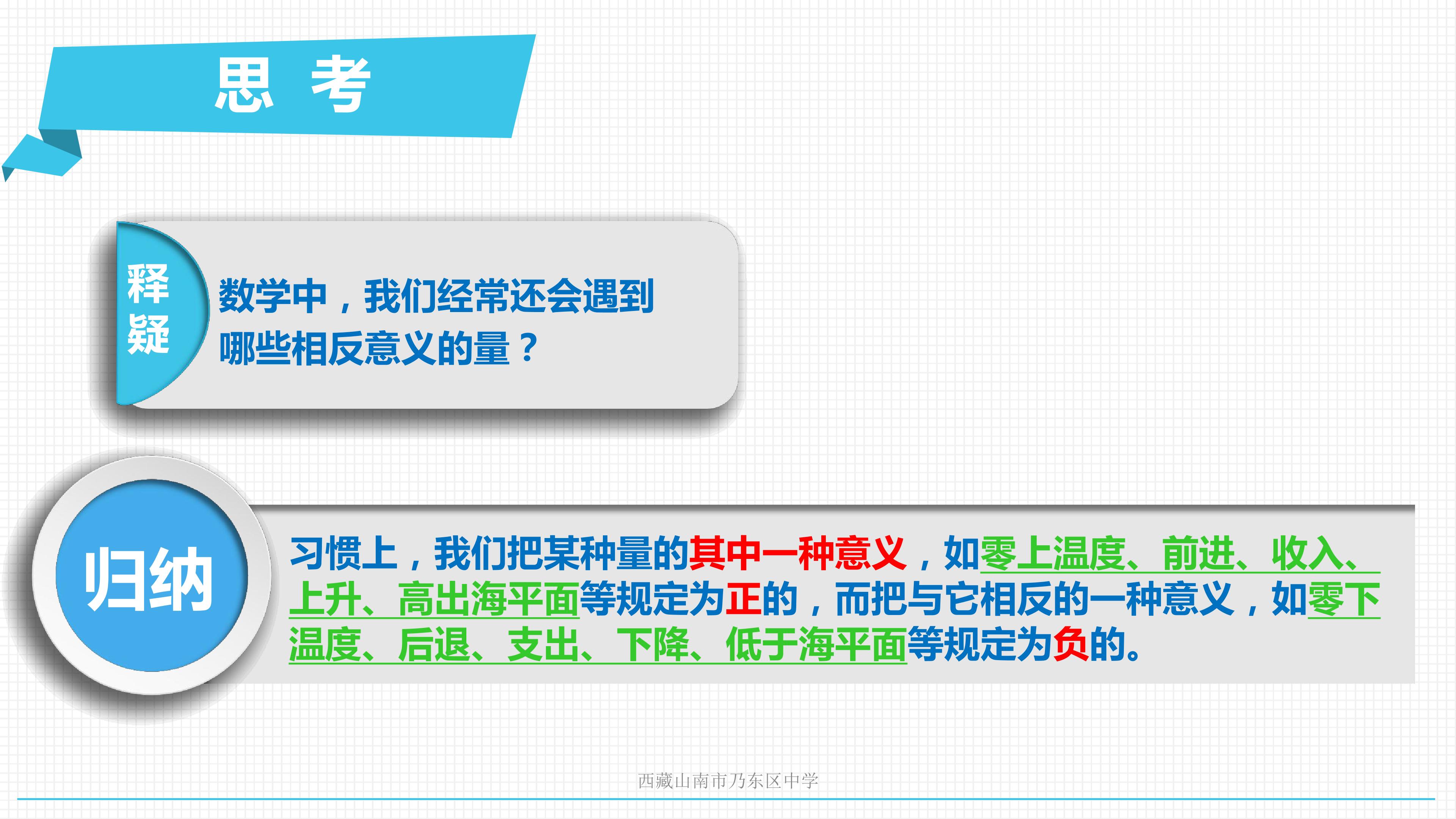 思 考

释疑

数学中，我们经常还会遇到哪些相反意义的量？

归纳

习惯上，我们把某种量的其中一种意义，如零上温度、前进、收入、上升、高出海平面等规定为正的，而把与它相反的一种意义，如零下温度、后退、支出、下降、低于海平面等规定为负的。

西藏山南市乃东区中学